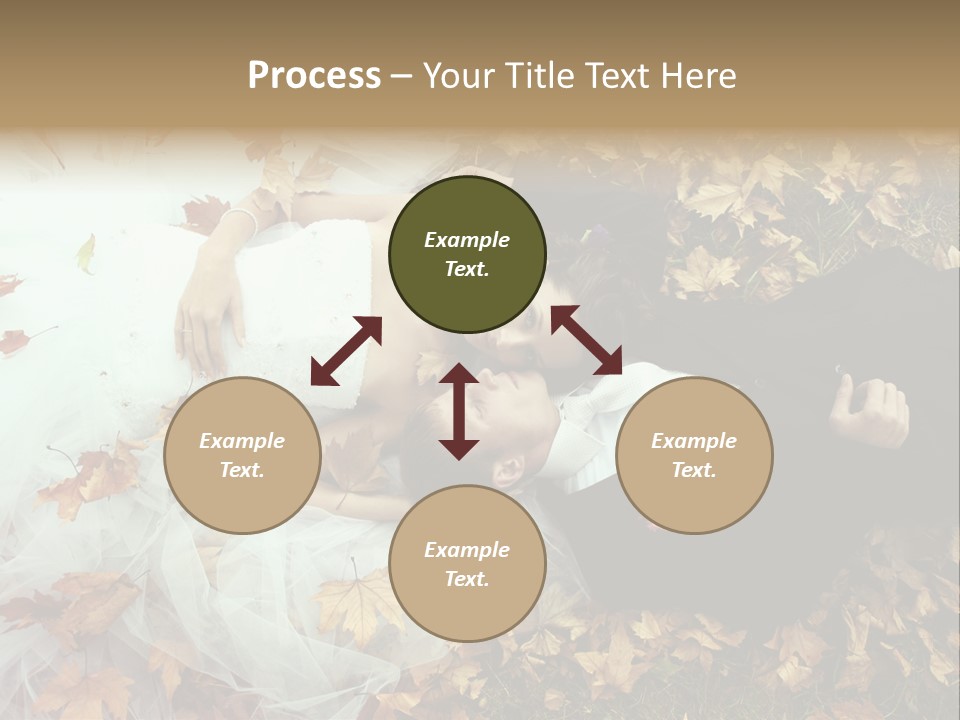 Process – Your Title Text Here

Example Text.

Example Text.

Example Text.

Example Text.